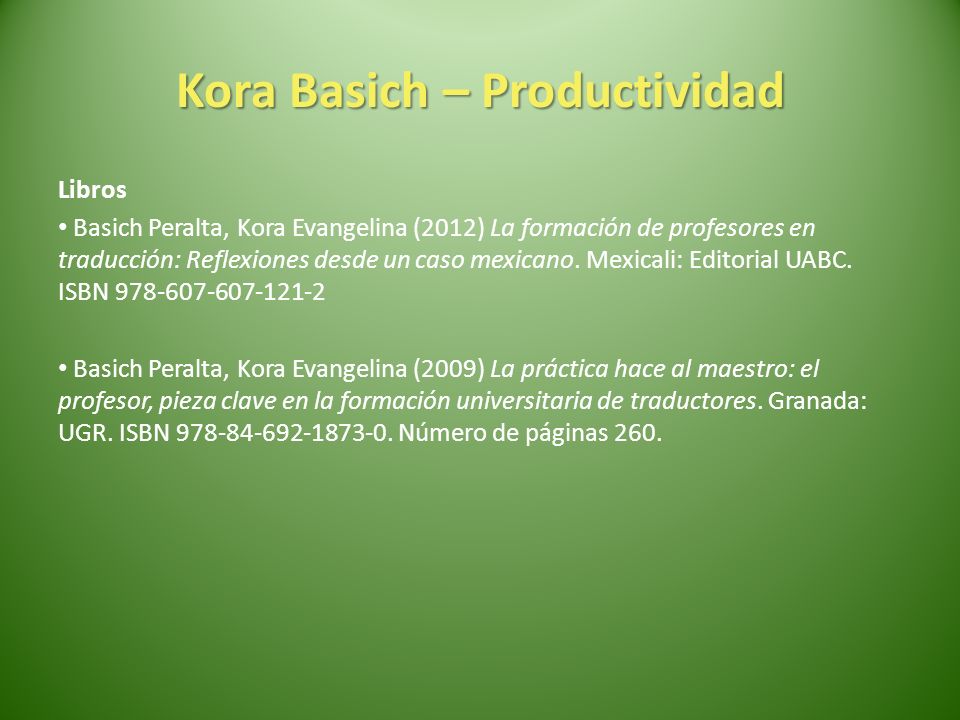 Kora Basich – Productividad

Libros

• Basich Peralta, Kora Evangelina (2012) La formación de profesores en traducción: Reflexiones desde un caso mexicano. Mexicali: Editorial UABC. ISBN 978-607-607-121-2

• Basich Peralta, Kora Evangelina (2009) La práctica hace al maestro: el profesor, pieza clave en la formación universitaria de traductores. Granada: UGR. ISBN 978-84-692-1873-0. Número de páginas 260.